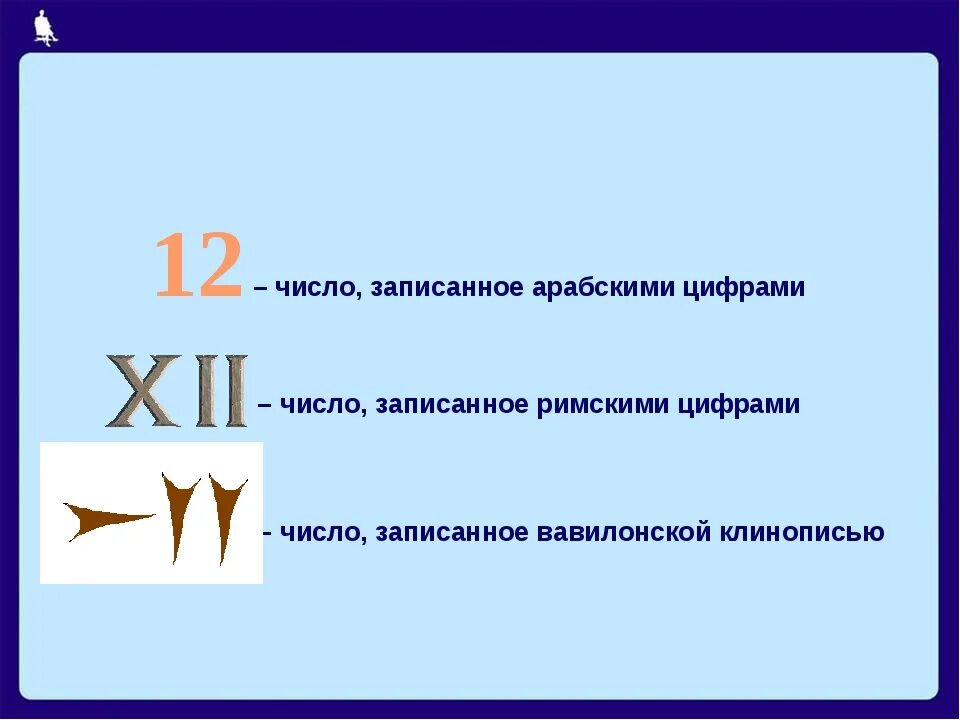 12 – число, записанное арабскими цифрами

XII – число, записанное римскими цифрами

- число, записанное вавилонской клинописью